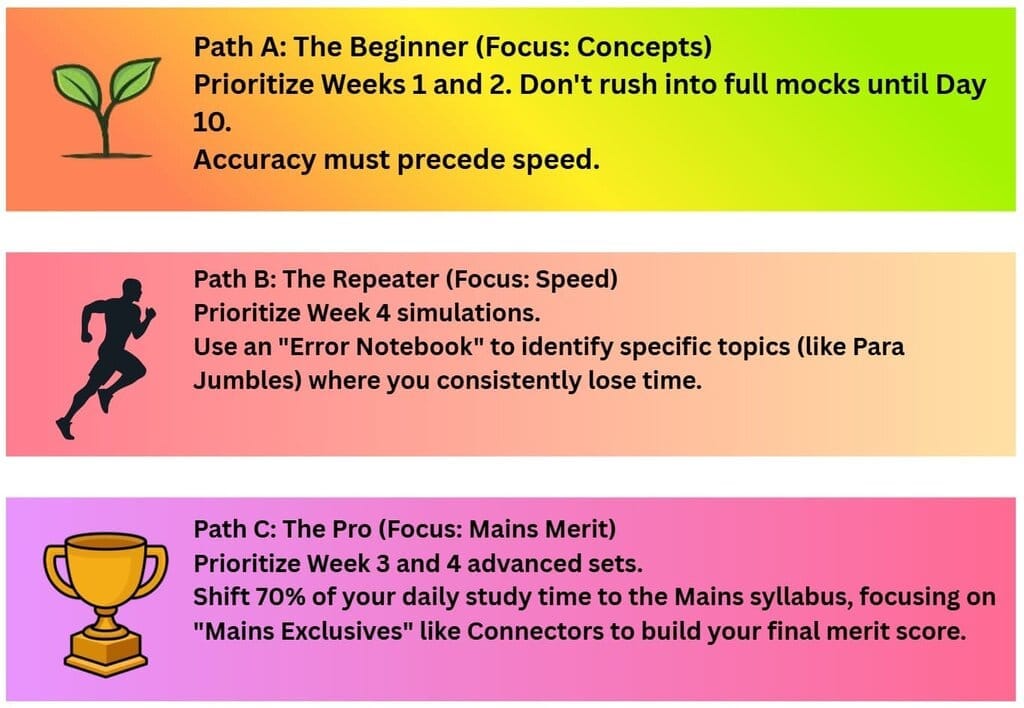 Path A: The Beginner (Focus: Concepts)
Prioritize Weeks 1 and 2. Don't rush into full mocks until Day 10.
Accuracy must precede speed.

Path B: The Repeater (Focus: Speed)
Prioritize Week 4 simulations.
Use an "Error Notebook" to identify specific topics (like Para Jumbles) where you consistently lose time.

Path C: The Pro (Focus: Mains Merit)
Prioritize Week 3 and 4 advanced sets.
Shift 70% of your daily study time to the Mains syllabus, focusing on "Mains Exclusives" like Connectors to build your final merit score.